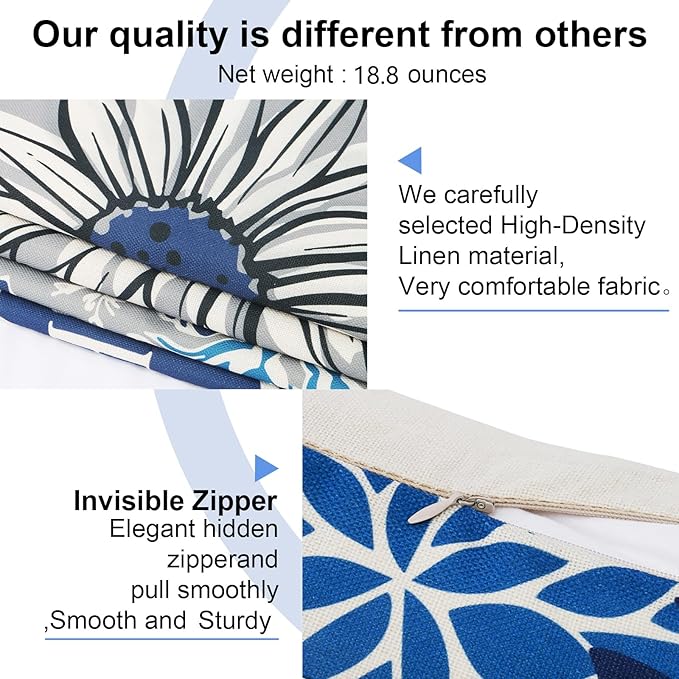 Our quality is different from others
Net weight : 18.8 ounces

We carefully selected High-Density Linen material, Very comfortable fabric。

Invisible Zipper
Elegant hidden zipperand pull smoothly ,Smooth and Sturdy